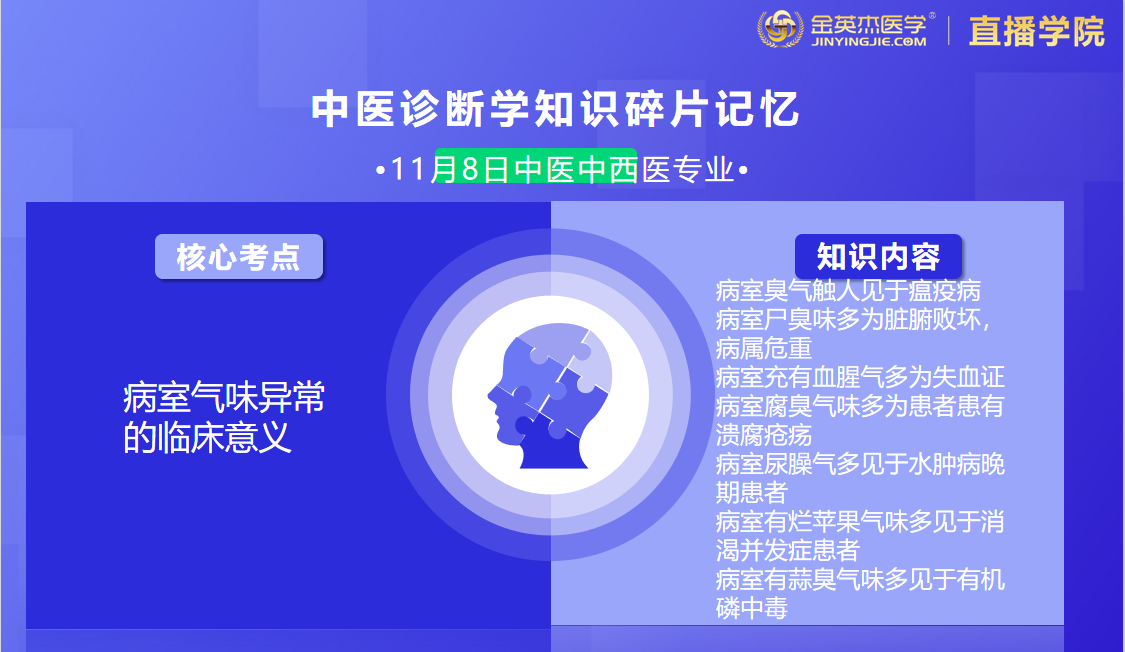 金英杰医学®
JINYINGJIE.COM
直播学院

中医诊断学知识碎片记忆

•11月8日中医中西医专业•

核心考点

病室气味异常的临床意义

知识内容

病室臭气触人见于瘟疫病
病室尸臭味多为脏腑败坏，病属危重
病室充有血腥气多为失血证
病室腐臭气味多为患者患有溃腐疮疡
病室尿臊气多见于水肿病晚期患者
病室有烂苹果气味多见于消渴并发症患者
病室有蒜臭气味多见于有机磷中毒